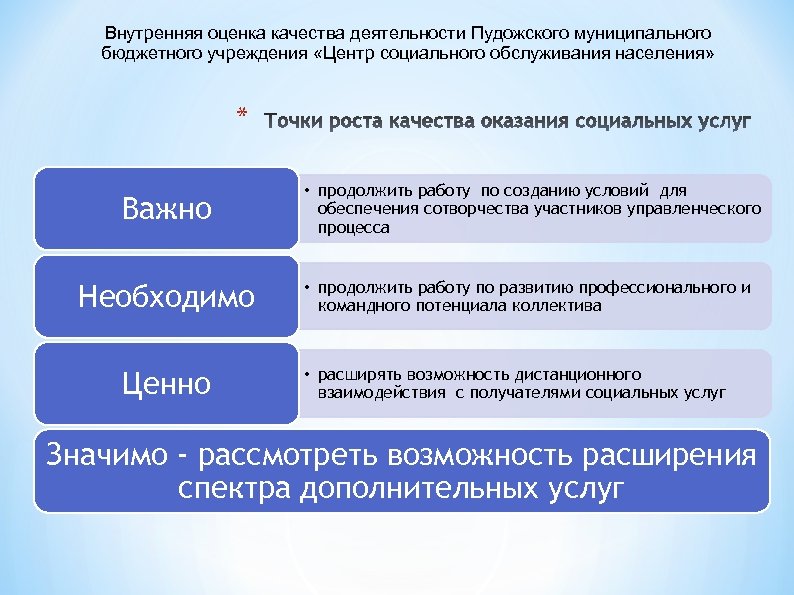 Внутренняя оценка качества деятельности Пудожского муниципального бюджетного учреждения «Центр социального обслуживания населения»

* Точки роста качества оказания социальных услуг

Важно

• продолжить работу по созданию условий для обеспечения сотворчества участников управленческого процесса

Необходимо

• продолжить работу по развитию профессионального и командного потенциала коллектива

Ценно

• расширять возможность дистанционного взаимодействия с получателями социальных услуг

Значимо - рассмотреть возможность расширения спектра дополнительных услуг